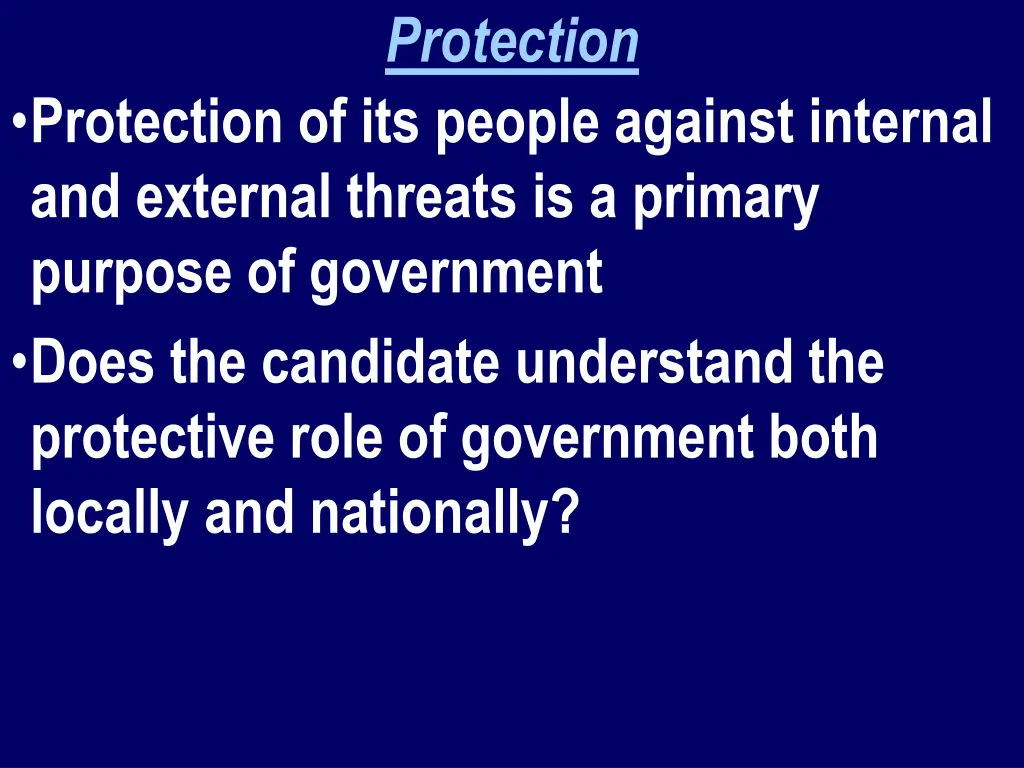 Protection

•Protection of its people against internal and external threats is a primary purpose of government

•Does the candidate understand the protective role of government both locally and nationally?